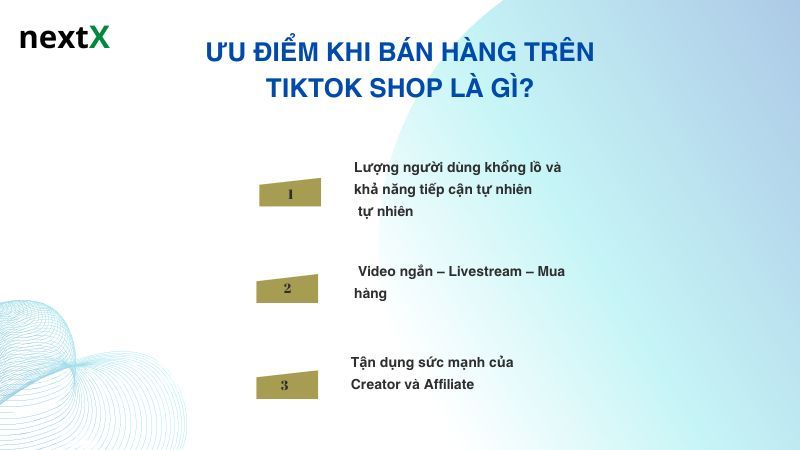 nextX

ƯU ĐIỂM KHI BÁN HÀNG TRÊN TIKTOK SHOP LÀ GÌ?

1

Lượng người dùng khổng lồ và khả năng tiếp cận tự nhiên tự nhiên

2

Video ngắn – Livestream – Mua hàng

3

Tận dụng sức mạnh của Creator và Affiliate